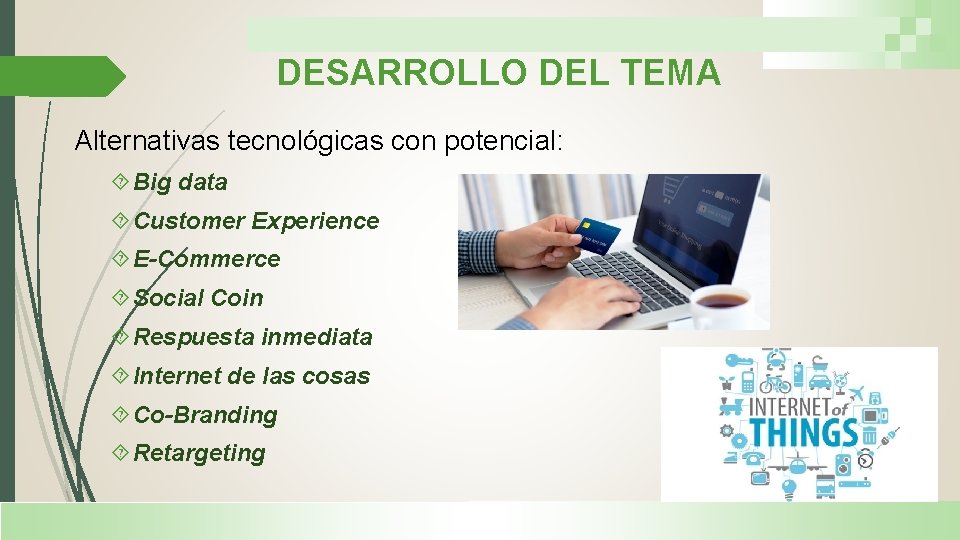 DESARROLLO DEL TEMA

Alternativas tecnológicas con potencial:

Big data

Customer Experience

E-Commerce

Social Coin

Respuesta inmediata

Internet de las cosas

Co-Branding

Retargeting

INTERNET of THINGS